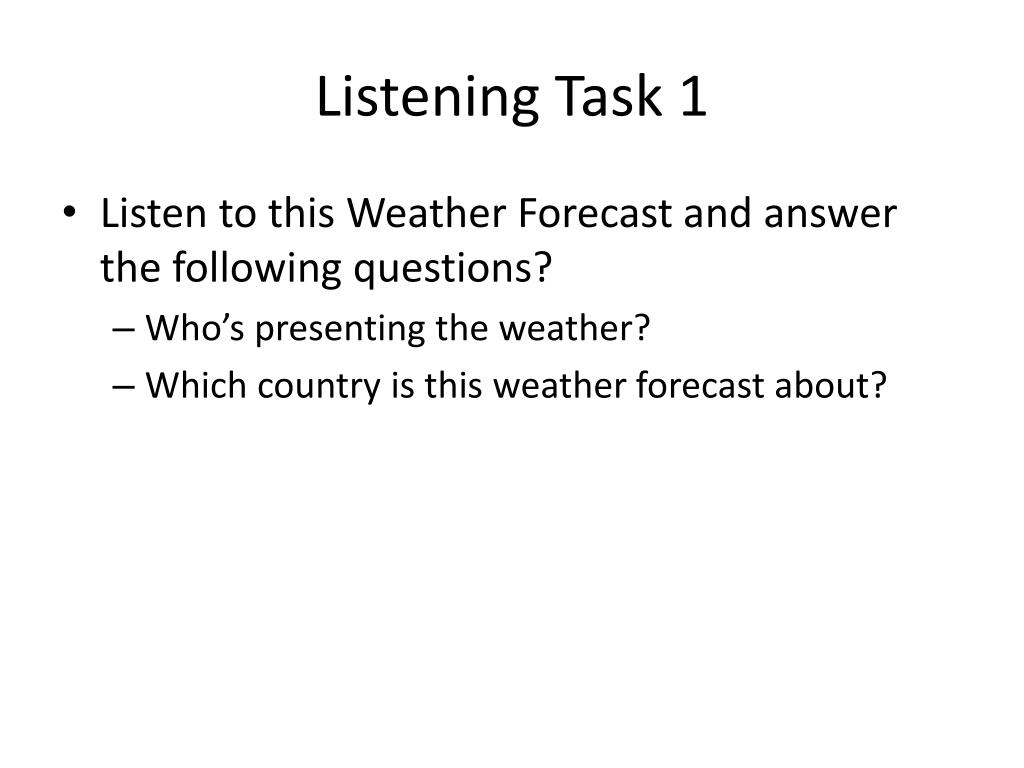 Listening Task 1

• Listen to this Weather Forecast and answer the following questions?
– Who’s presenting the weather?
– Which country is this weather forecast about?